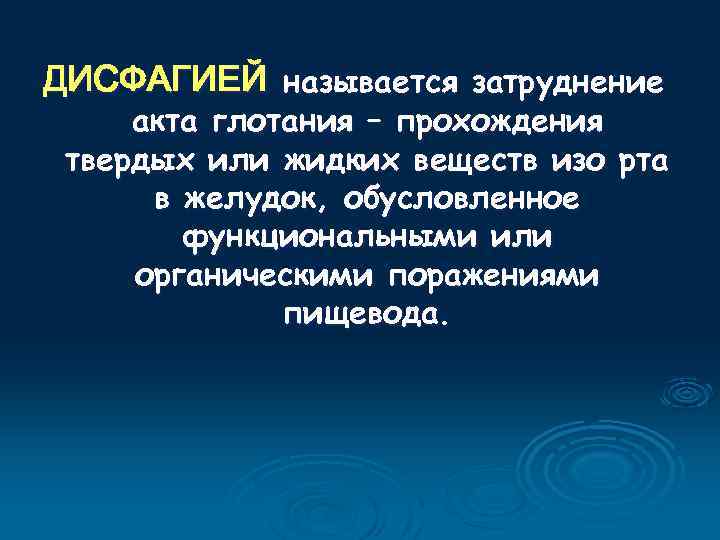 ДИСФАГИЕЙ называется затруднение акта глотания – прохождения твердых или жидких веществ изо рта в желудок, обусловленное функциональными или органическими поражениями пищевода.